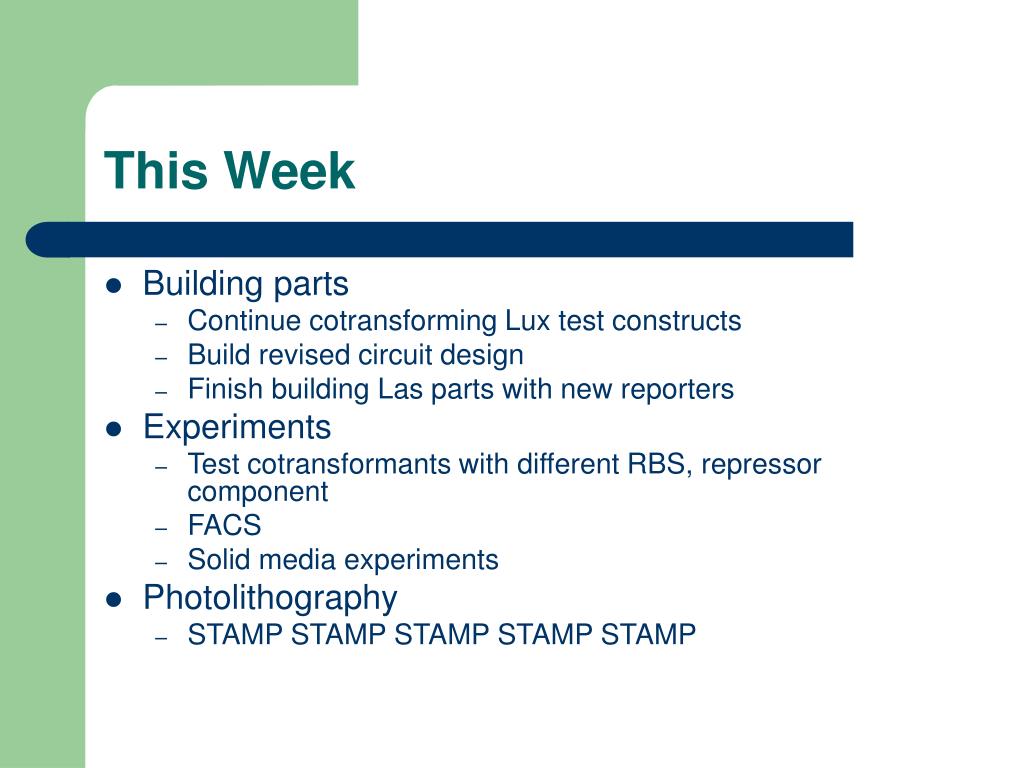 This Week

- Building parts
  - Continue cotransforming Lux test constructs
  - Build revised circuit design
  - Finish building Las parts with new reporters
- Experiments
  - Test cotransformants with different RBS, repressor component
  - FACS
  - Solid media experiments
- Photolithography
  - STAMP STAMP STAMP STAMP STAMP